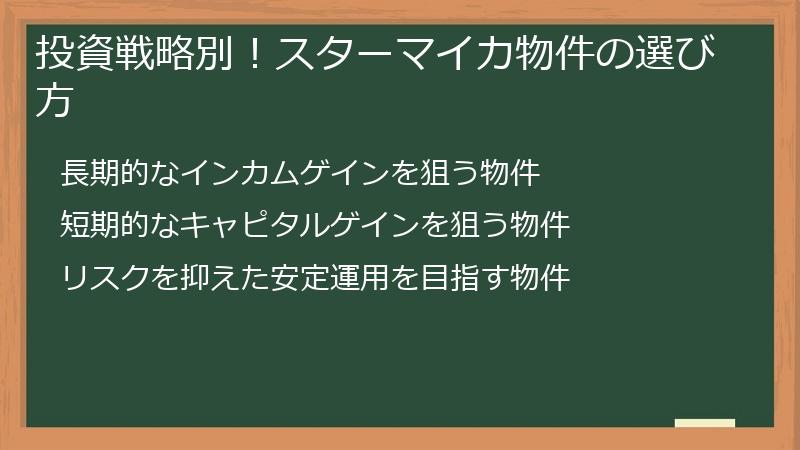 投資戦略別！スターマイカ物件の選び方

長期的なインカムゲインを狙う物件

短期的なキャピタルゲインを狙う物件

リスクを抑えた安定運用を目指す物件